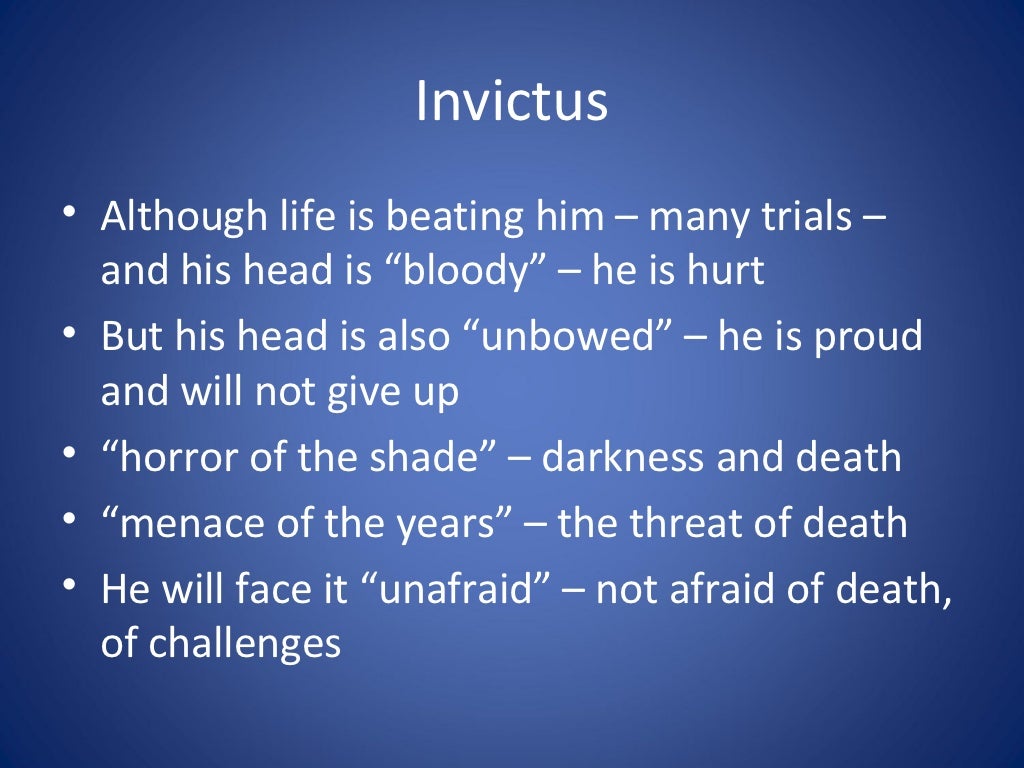 Invictus

• Although life is beating him – many trials – and his head is “bloody” – he is hurt
• But his head is also “unbowed” – he is proud and will not give up
• “horror of the shade” – darkness and death
• “menace of the years” – the threat of death
• He will face it “unafraid” – not afraid of death, of challenges